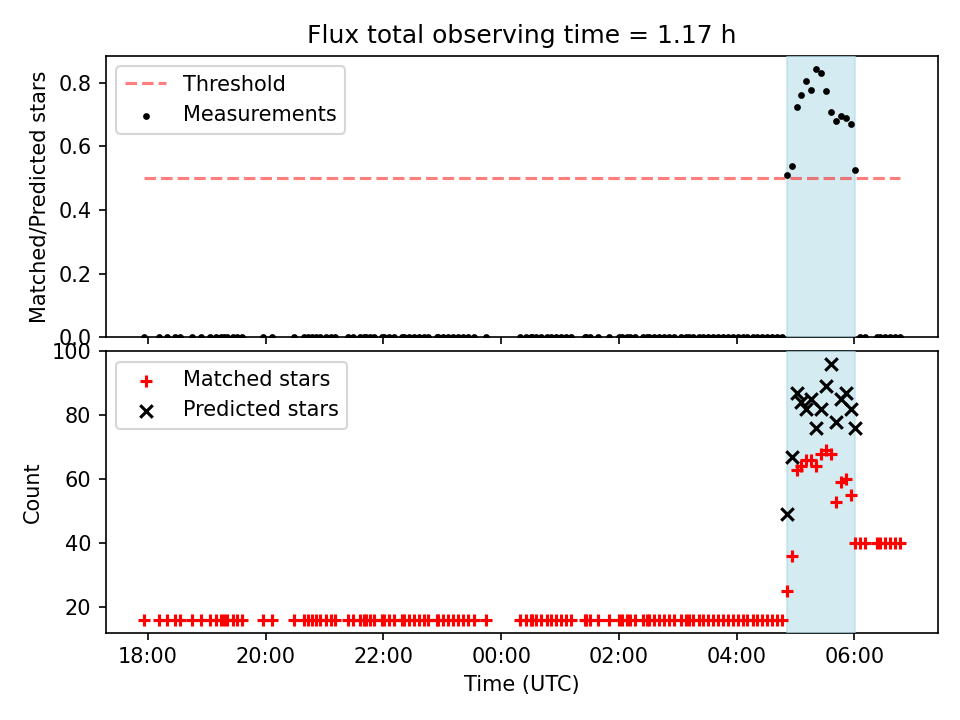 Flux total observing time = 1.17 h

Threshold
Measurements

Matched/Predicted stars

0.8
0.6
0.4
0.2
0.0

Matched stars
Predicted stars

Count

100
80
60
40
20

18:00
20:00
22:00
00:00
02:00
04:00
06:00

Time (UTC)